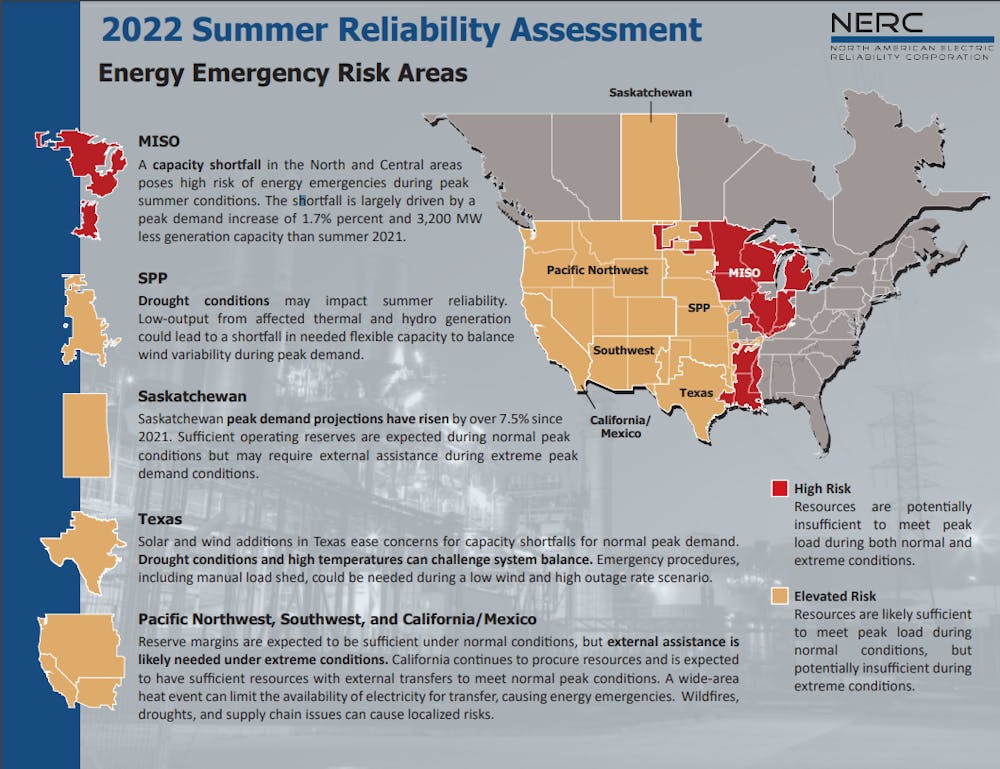 2022 Summer Reliability Assessment

NERC
NORTH AMERICAN ELECTRIC RELIABILITY CORPORATION

Energy Emergency Risk Areas

MISO
A capacity shortfall in the North and Central areas poses high risk of energy emergencies during peak summer conditions. The shortfall is largely driven by a peak demand increase of 1.7% percent and 3,200 MW less generation capacity than summer 2021.

SPP
Drought conditions may impact summer reliability. Low-output from affected thermal and hydro generation could lead to a shortfall in needed flexible capacity to balance wind variability during peak demand.

Saskatchewan
Saskatchewan peak demand projections have risen by over 7.5% since 2021. Sufficient operating reserves are expected during normal peak conditions but may require external assistance during extreme peak demand conditions.

Texas
Solar and wind additions in Texas ease concerns for capacity shortfalls for normal peak demand. Drought conditions and high temperatures can challenge system balance. Emergency procedures, including manual load shed, could be needed during a low wind and high outage rate scenario.

Pacific Northwest, Southwest, and California/Mexico
Reserve margins are expected to be sufficient under normal conditions, but external assistance is likely needed under extreme conditions. California continues to procure resources and is expected to have sufficient resources with external transfers to meet normal peak conditions. A wide-area heat event can limit the availability of electricity for transfer, causing energy emergencies. Wildfires, droughts, and supply chain issues can cause localized risks.

Saskatchewan
Pacific Northwest
MISO
SPP
Southwest
Texas
California/ Mexico

High Risk
Resources are potentially insufficient to meet peak load during both normal and extreme conditions.

Elevated Risk
Resources are likely sufficient to meet peak load during normal conditions, but potentially insufficient during extreme conditions.